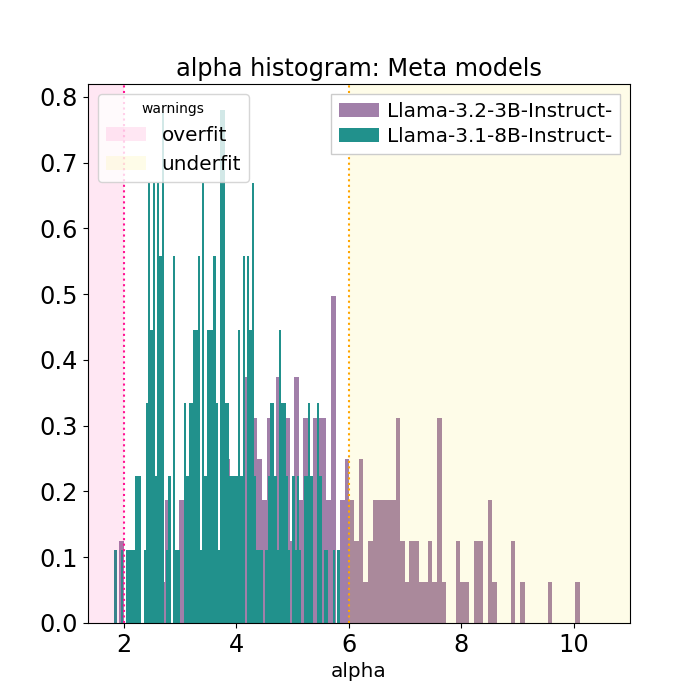 alpha histogram: Meta models

warnings
overfit
underfit

Llama-3.2-3B-Instruct-
Llama-3.1-8B-Instruct-

0.8
0.7
0.6
0.5
0.4
0.3
0.2
0.1
0.0

2
4
6
8
10

alpha